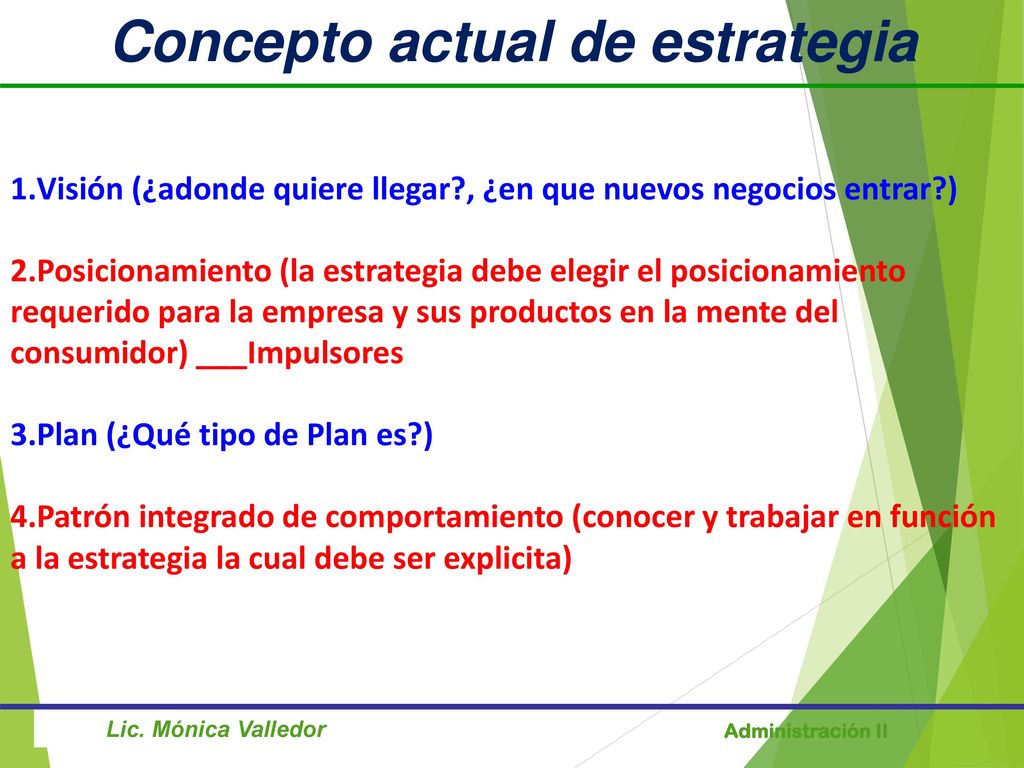 Concepto actual de estrategia

1.Visión (¿adonde quiere llegar?, ¿en que nuevos negocios entrar?)

2.Posicionamiento (la estrategia debe elegir el posicionamiento requerido para la empresa y sus productos en la mente del consumidor) ___Impulsores

3.Plan (¿Qué tipo de Plan es?)

4.Patrón integrado de comportamiento (conocer y trabajar en función a la estrategia la cual debe ser explicita)

Lic. Mónica Valledor

Administración II